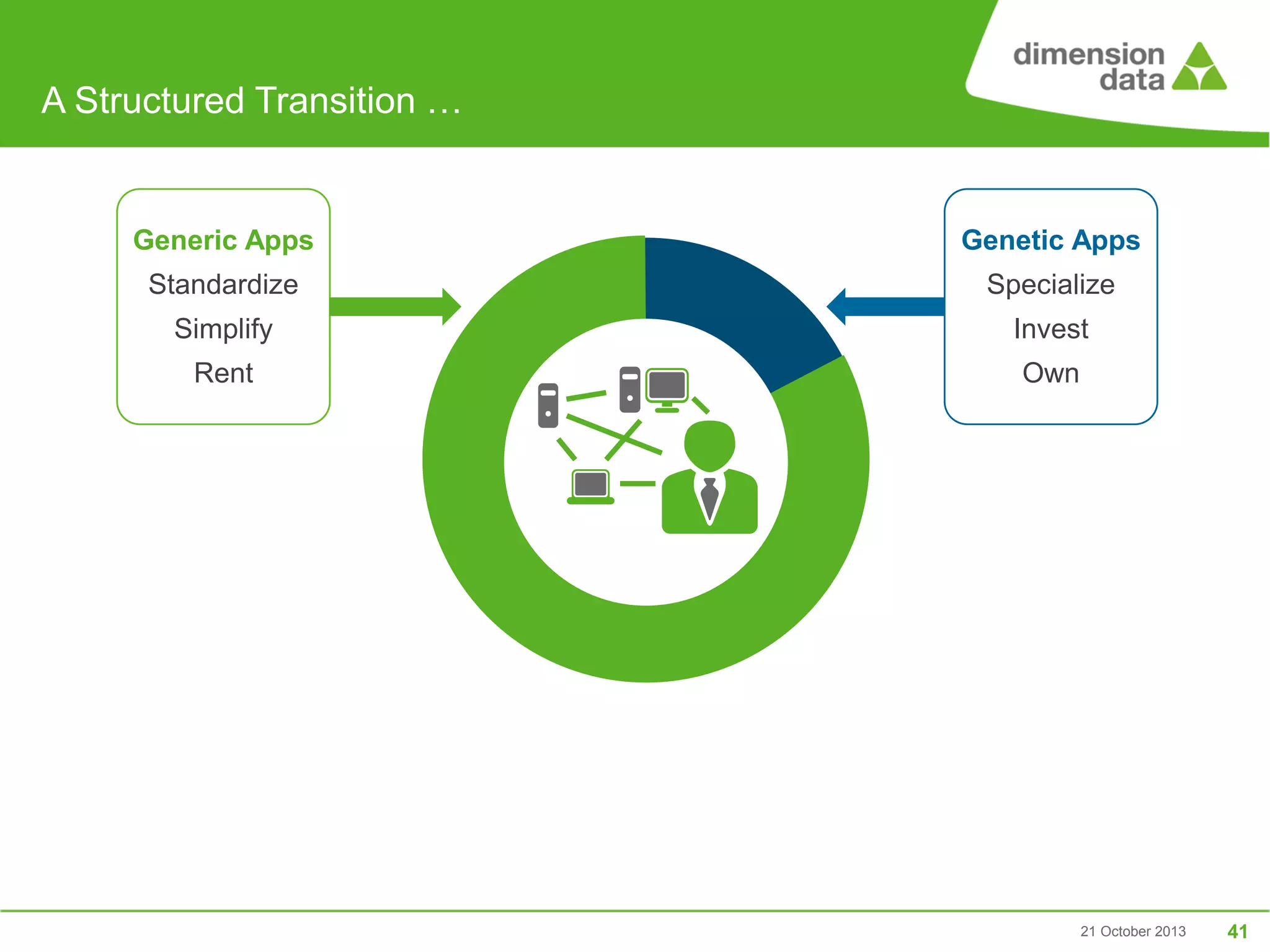 A Structured Transition …

dimension data

Generic Apps
Standardize
Simplify
Rent

Genetic Apps
Specialize
Invest
Own

21 October 2013 41